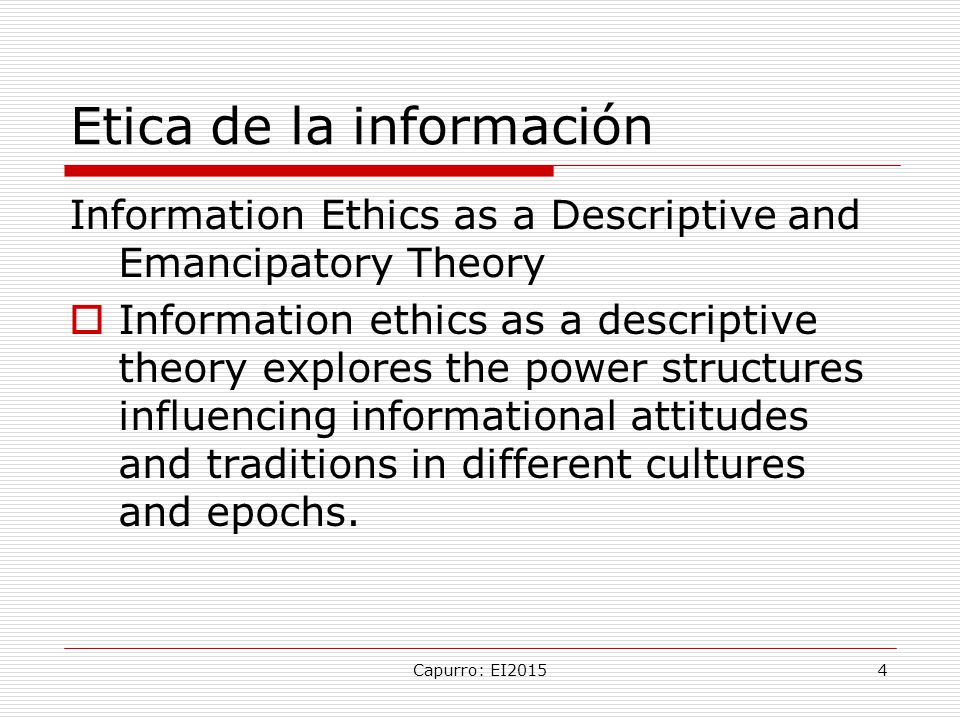 Etica de la información

Information Ethics as a Descriptive and Emancipatory Theory

Information ethics as a descriptive theory explores the power structures influencing informational attitudes and traditions in different cultures and epochs.

Capurro: EI2015

4